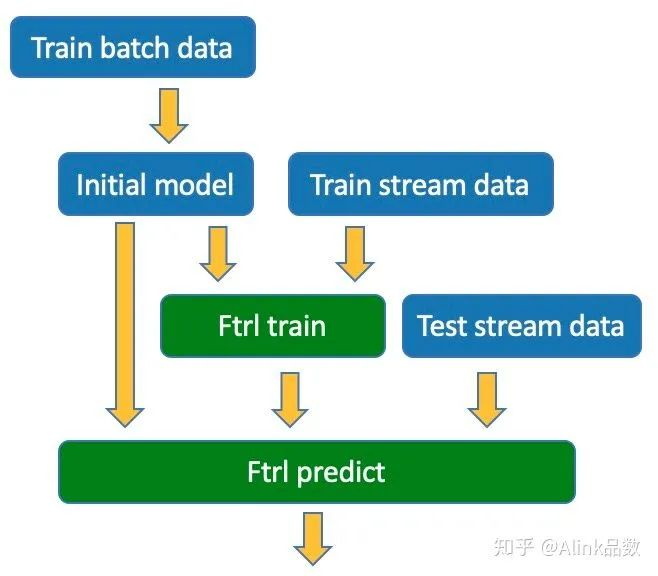 Train batch data

Initial model

Train stream data

Ftrl train

Test stream data

Ftrl predict

知乎 @Alink品数